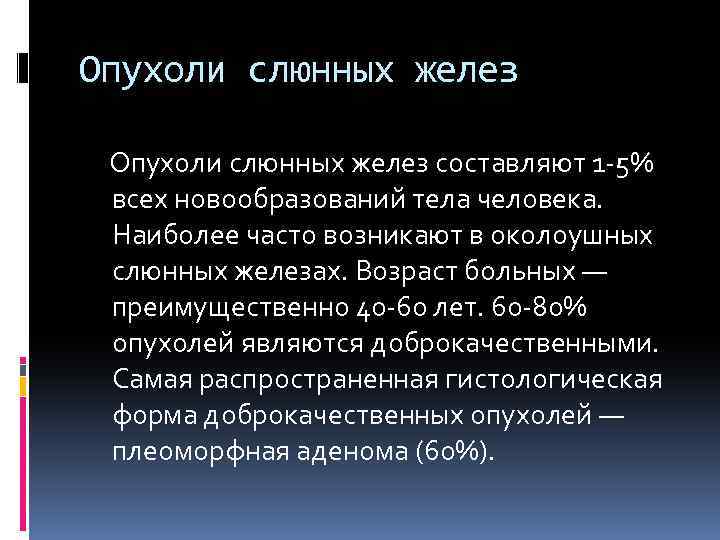 Опухоли слюнных желез

Опухоли слюнных желез составляют 1-5% всех новообразований тела человека. Наиболее часто возникают в околоушных слюнных железах. Возраст больных — преимущественно 40-60 лет. 60-80% опухолей являются доброкачественными. Самая распространенная гистологическая форма доброкачественных опухолей — плеоморфная аденома (60%).